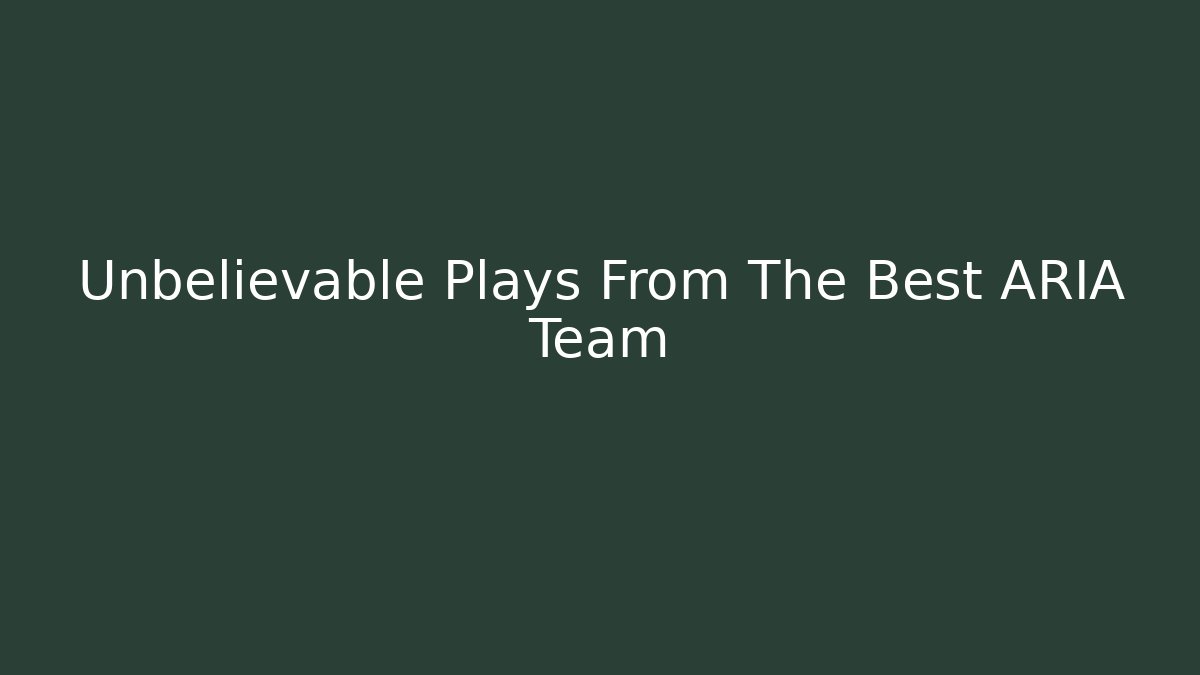 Unbelievable Plays From The Best ARIA Team